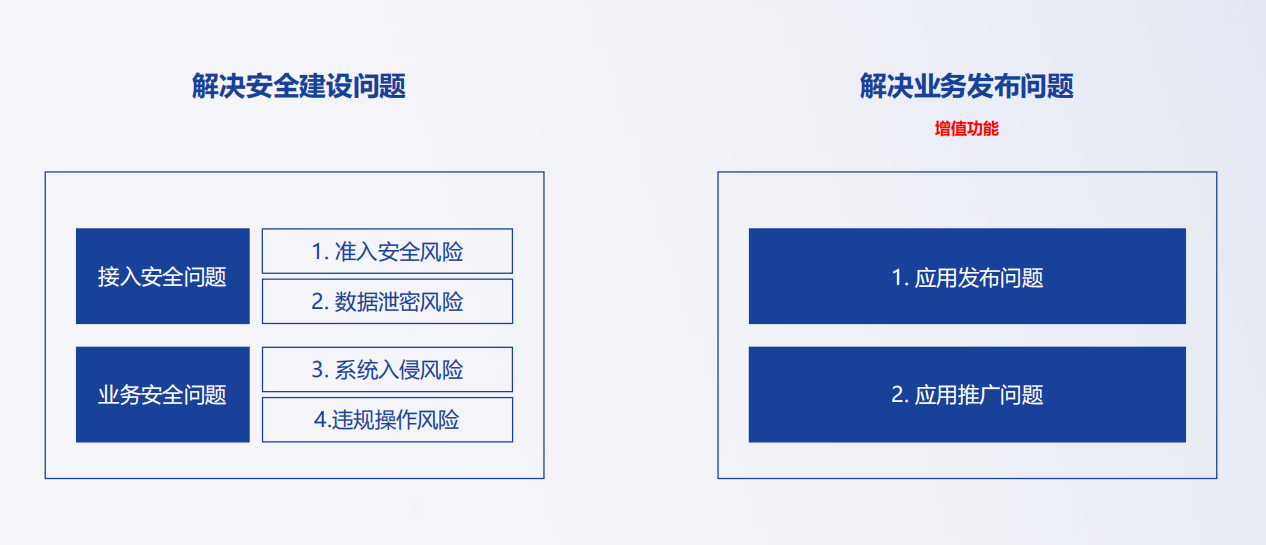 解决安全建设问题

接入安全问题

1. 准入安全风险

2. 数据泄密风险

业务安全问题

3. 系统入侵风险

4.违规操作风险

解决业务发布问题

增值功能

1. 应用发布问题

2. 应用推广问题